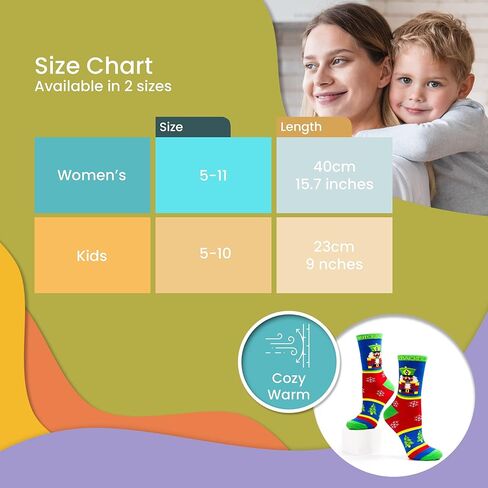 Size Chart
Available in 2 sizes

| | Size | Length |
|---|---|---|
| Women's | 5-11 | 40cm 15.7 inches |
| Kids | 5-10 | 23cm 9 nches |

Cozy
Warm